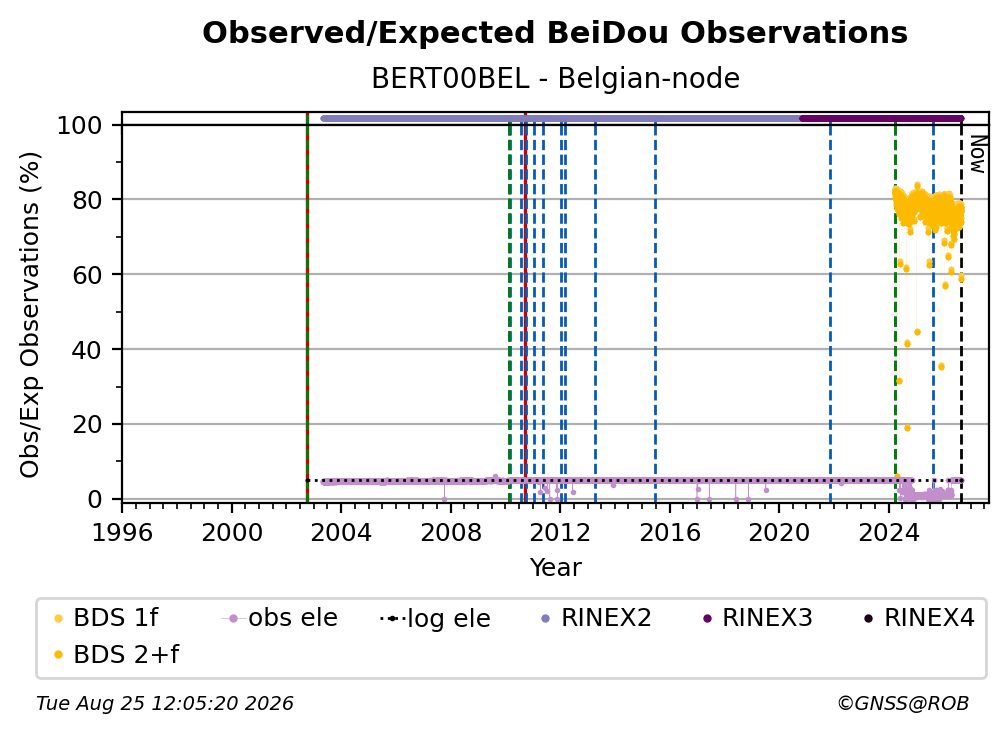 Observed/Expected BeiDou Observations
BERT00BEL - Belgian-node

Obs/Exp Observations (%)

100
80
60
40
20
0

Now

1996 2000 2004 2008 2012 2016 2020 2024

Year

BDS 1f
obs ele
log ele
RINEX2
RINEX3
RINEX4
BDS 2+f

Tue Aug 25 12:05:20 2026
©GNSS@ROB